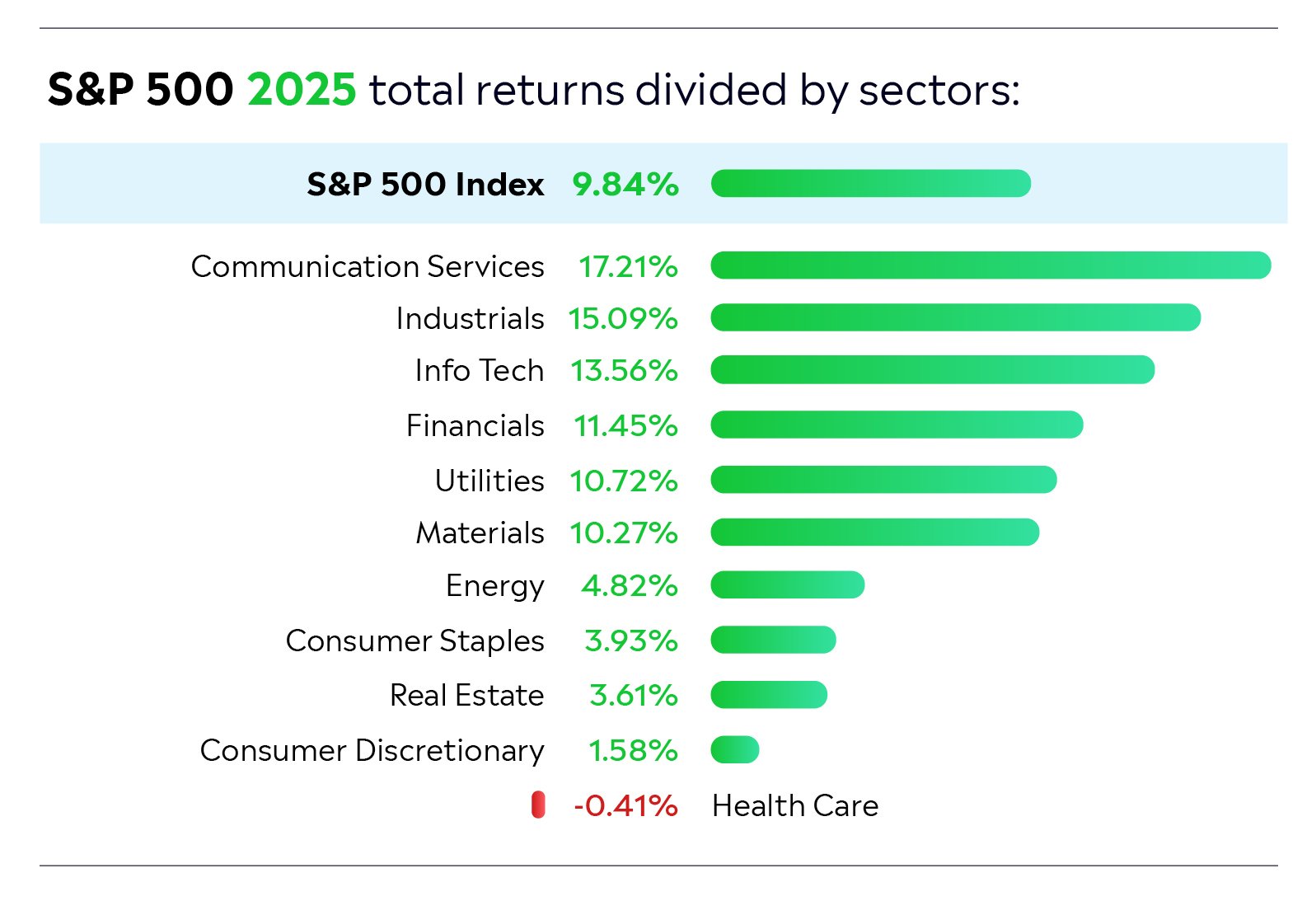 S&P 500 2025 total returns divided by sectors:

S&P 500 Index 9.84%

Communication Services 17.21%
Industrials 15.09%
Info Tech 13.56%
Financials 11.45%
Utilities 10.72%
Materials 10.27%
Energy 4.82%
Consumer Staples 3.93%
Real Estate 3.61%
Consumer Discretionary 1.58%
-0.41% Health Care